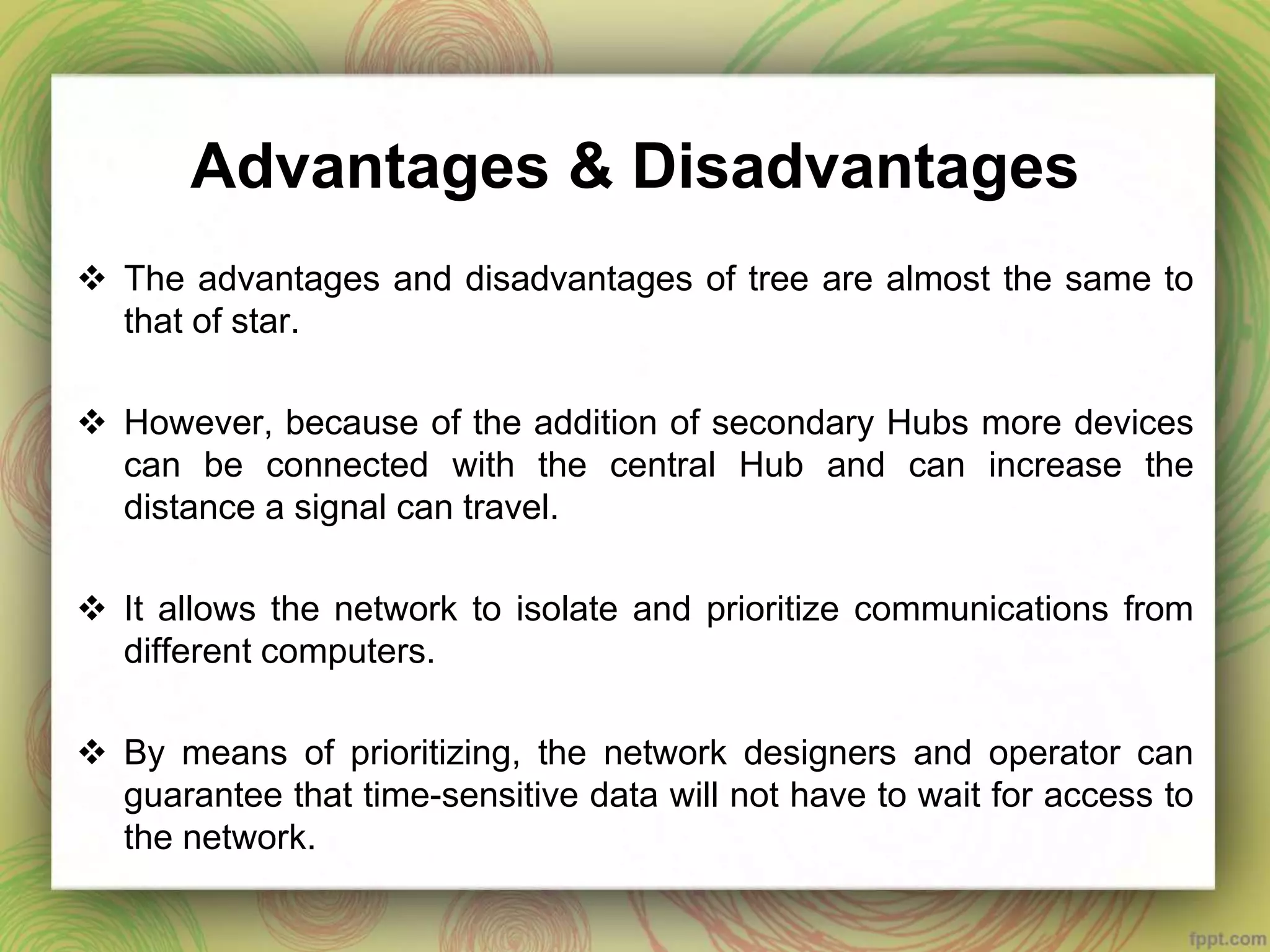 Advantages & Disadvantages

❖ The advantages and disadvantages of tree are almost the same to that of star.

❖ However, because of the addition of secondary Hubs more devices can be connected with the central Hub and can increase the distance a signal can travel.

❖ It allows the network to isolate and prioritize communications from different computers.

❖ By means of prioritizing, the network designers and operator can guarantee that time-sensitive data will not have to wait for access to the network.

fppt.com